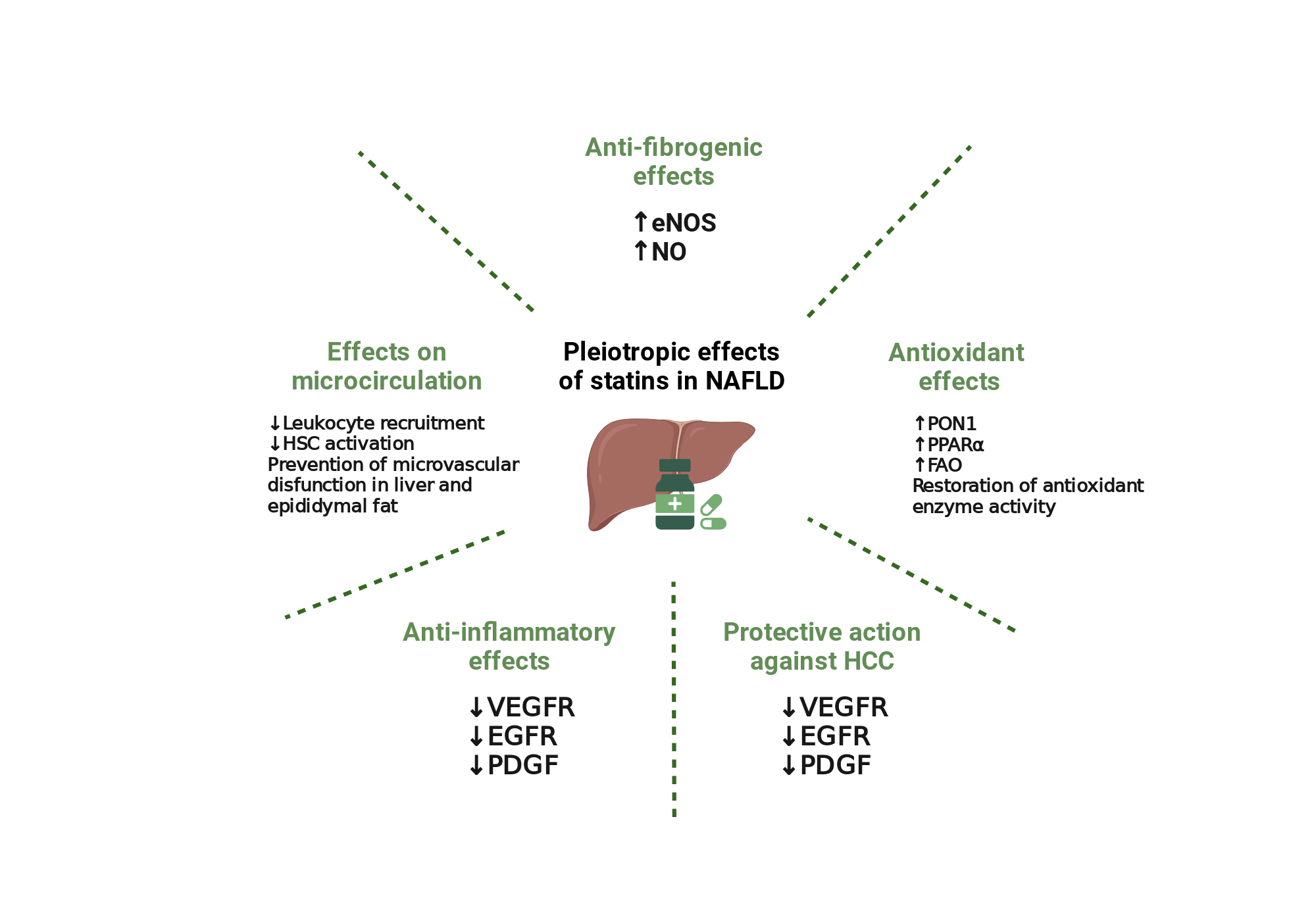 Anti-fibrogenic effects

↑eNOS
↑NO

Effects on microcirculation

↓Leukocyte recruitment
↓HSC activation
Prevention of microvascular disfunction in liver and epididymal fat

Pleiotropic effects of statins in NAFLD

Antioxidant effects

↑PON1
↑PPARα
↑FAO
Restoration of antioxidant enzyme activity

Anti-inflammatory effects

↓VEGFR
↓EGFR
↓PDGF

Protective action against HCC

↓VEGFR
↓EGFR
↓PDGF